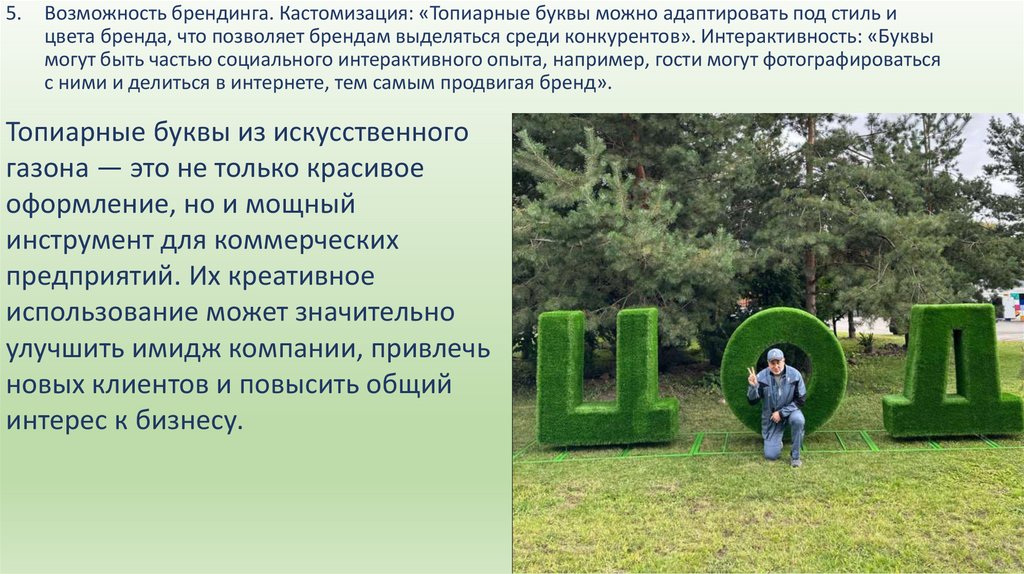 5. Возможность брендинга. Кастомизация: «Топиарные буквы можно адаптировать под стиль и цвета бренда, что позволяет брендам выделяться среди конкурентов». Интерактивность: «Буквы могут быть частью социального интерактивного опыта, например, гости могут фотографироваться с ними и делиться в интернете, тем самым продвигая бренд».

Топиарные буквы из искусственного газона — это не только красивое оформление, но и мощный инструмент для коммерческих предприятий. Их креативное использование может значительно улучшить имидж компании, привлечь новых клиентов и повысить общий интерес к бизнесу.

ЦОД